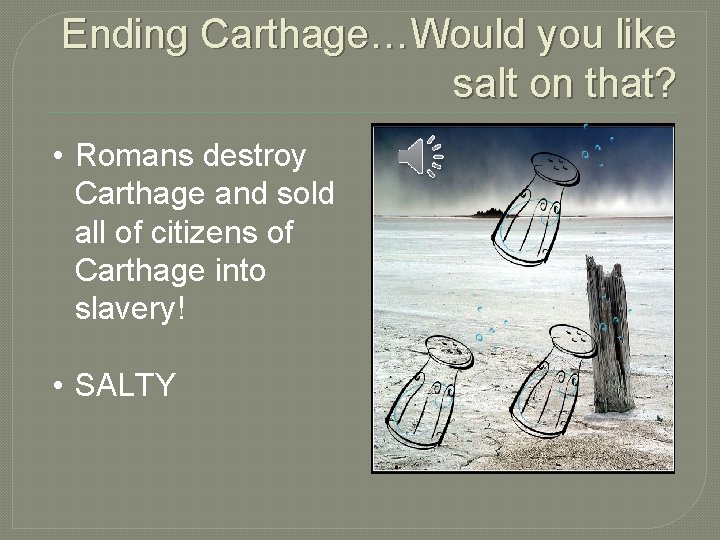 Ending Carthage…Would you like salt on that?

• Romans destroy Carthage and sold all of citizens of Carthage into slavery!

• SALTY